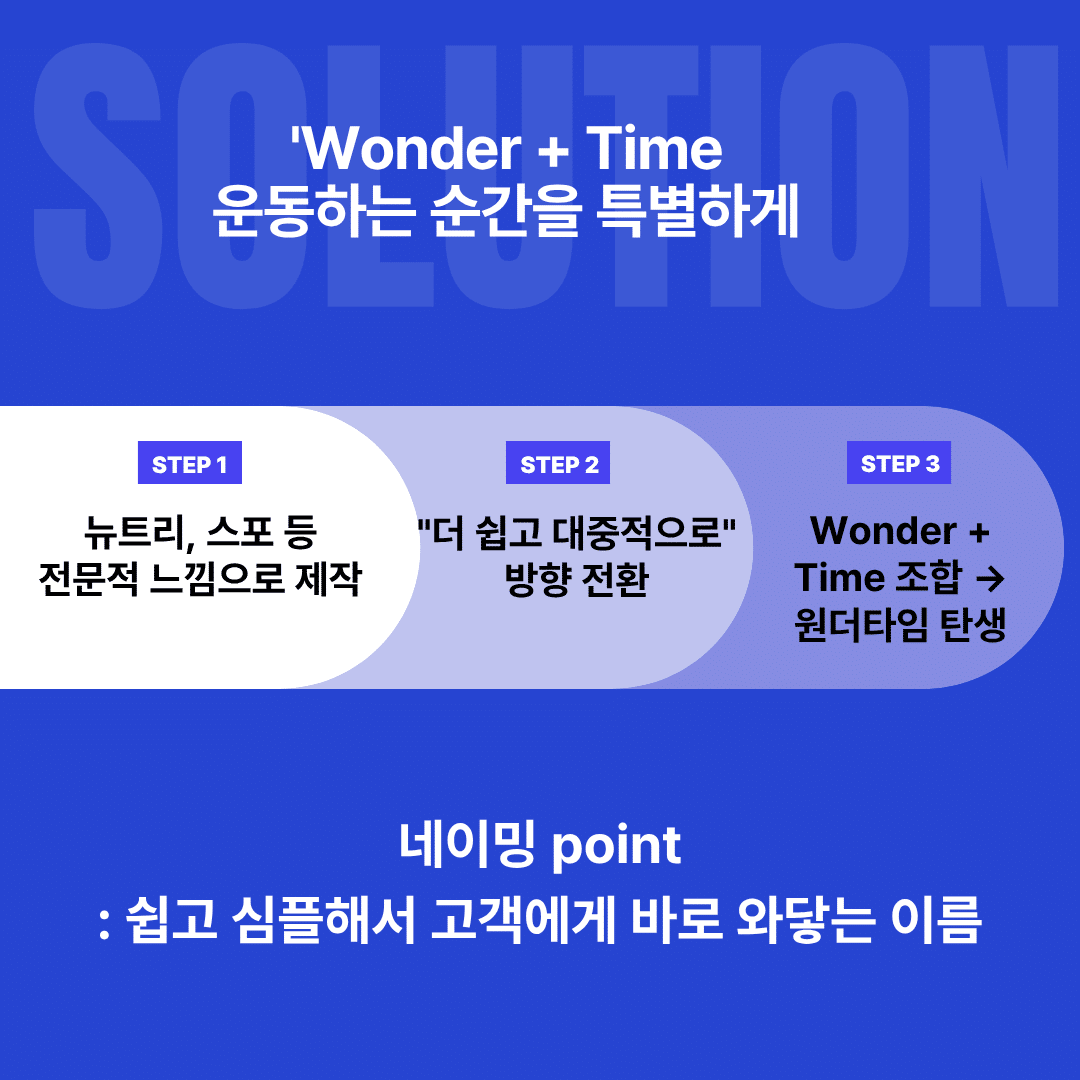 SOLUTION

'Wonder + Time
운동하는 순간을 특별하게

STEP 1
뉴트리, 스포 등 전문적 느낌으로 제작

STEP 2
"더 쉽고 대중적으로" 방향 전환

STEP 3
Wonder + Time 조합 → 원더타임 탄생

네이밍 point
: 쉽고 심플해서 고객에게 바로 와닿는 이름